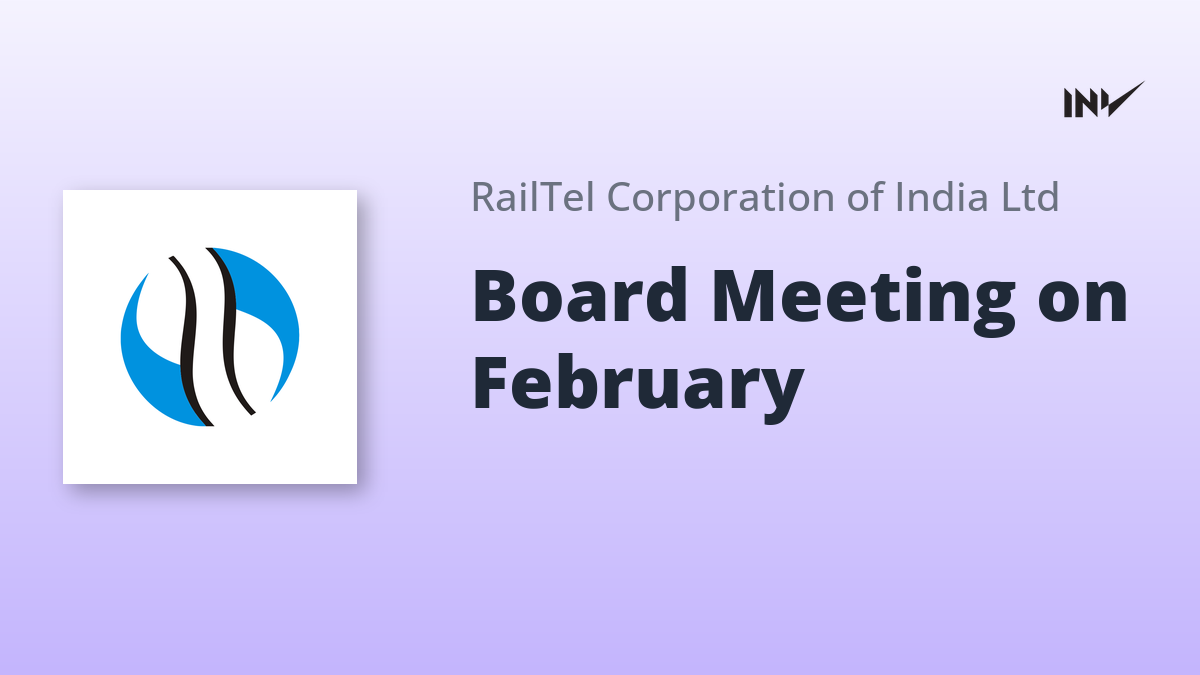 INV

RailTel Corporation of India Ltd

Board Meeting on February